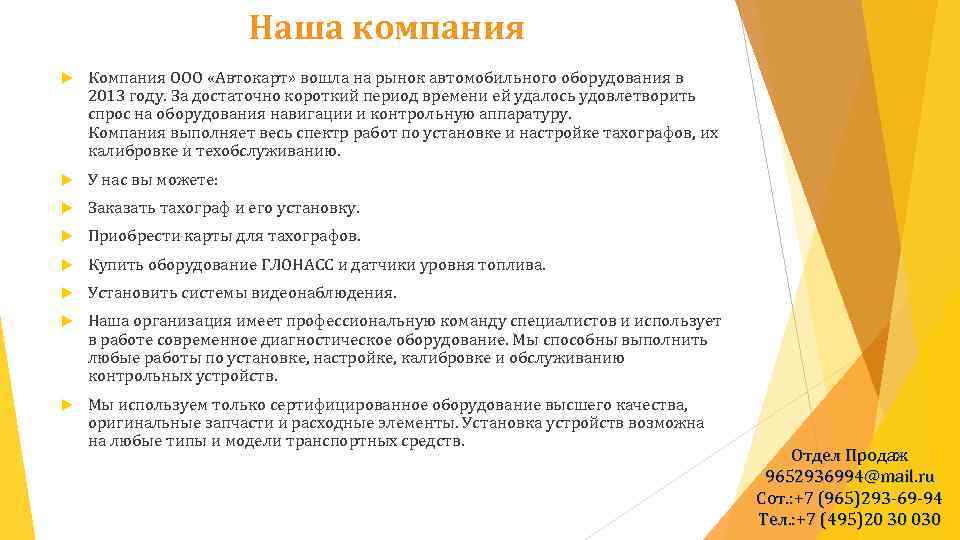 Наша компания

Компания ООО «Автокарт» вошла на рынок автомобильного оборудования в 2013 году. За достаточно короткий период времени ей удалось удовлетворить спрос на оборудования навигации и контрольную аппаратуру.
Компания выполняет весь спектр работ по установке и настройке тахографов, их калибровке и техобслуживанию.

У нас вы можете:

Заказать тахограф и его установку.

Приобрести карты для тахографов.

Купить оборудование ГЛОНАСС и датчики уровня топлива.

Установить системы видеонаблюдения.

Наша организация имеет профессиональную команду специалистов и использует в работе современное диагностическое оборудование. Мы способны выполнить любые работы по установке, настройке, калибровке и обслуживанию контрольных устройств.

Мы используем только сертифицированное оборудование высшего качества, оригинальные запчасти и расходные элементы. Установка устройств возможна на любые типы и модели транспортных средств.

Отдел Продаж
9652936994@mail.ru
Сот.:+7 (965)293-69-94
Тел.:+7 (495)20 30 030